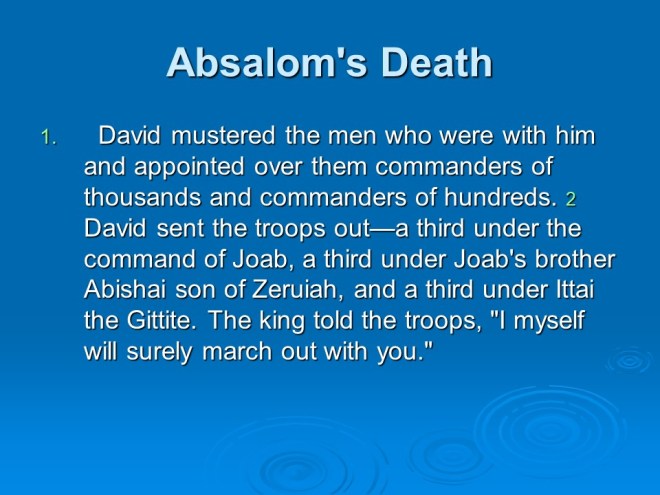 Absalom's Death

1. David mustered the men who were with him and appointed over them commanders of thousands and commanders of hundreds. 2 David sent the troops out—a third under the command of Joab, a third under Joab's brother Abishai son of Zeruiah, and a third under Ittai the Gittite. The king told the troops, "I myself will surely march out with you."